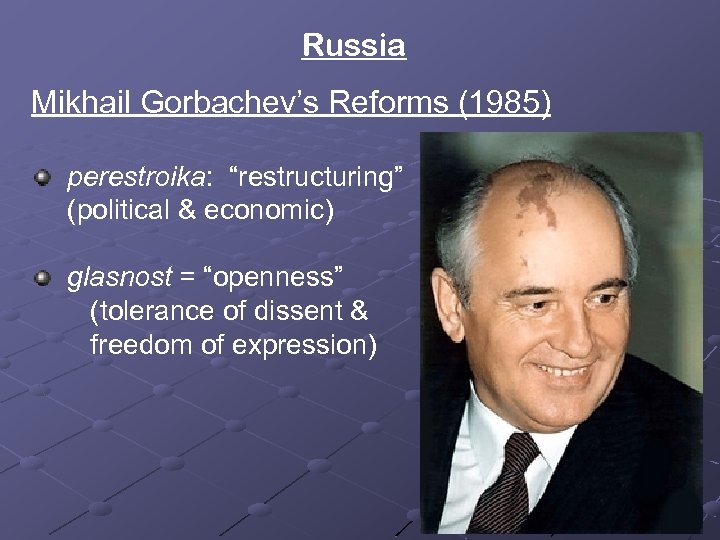 Russia

Mikhail Gorbachev's Reforms (1985)

perestroika: "restructuring" (political & economic)

glasnost = "openness" (tolerance of dissent & freedom of expression)